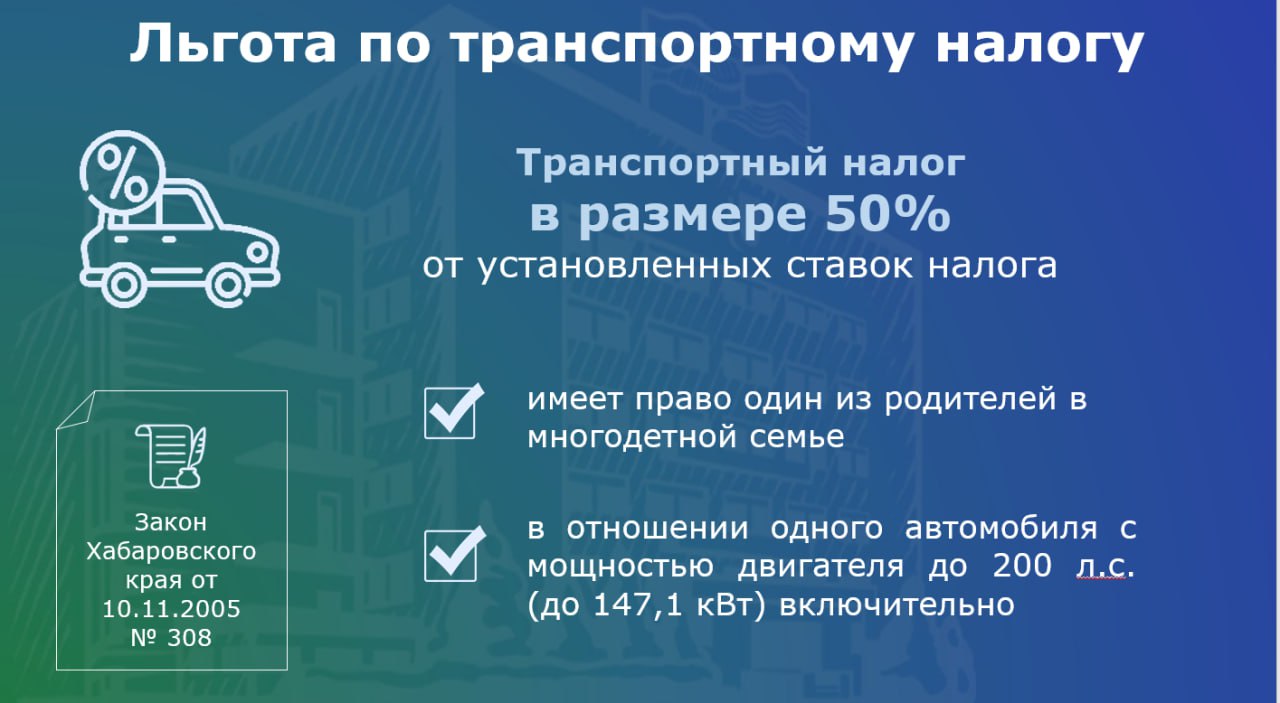 Льгота по транспортному налогу

%

Транспортный налог
в размере 50%
от установленных ставок налога

имеет право один из родителей в многодетной семье

в отношении одного автомобиля с мощностью двигателя до 200 л.с. (до 147,1 кВт) включительно

Закон Хабаровского края от 10.11.2005 № 308